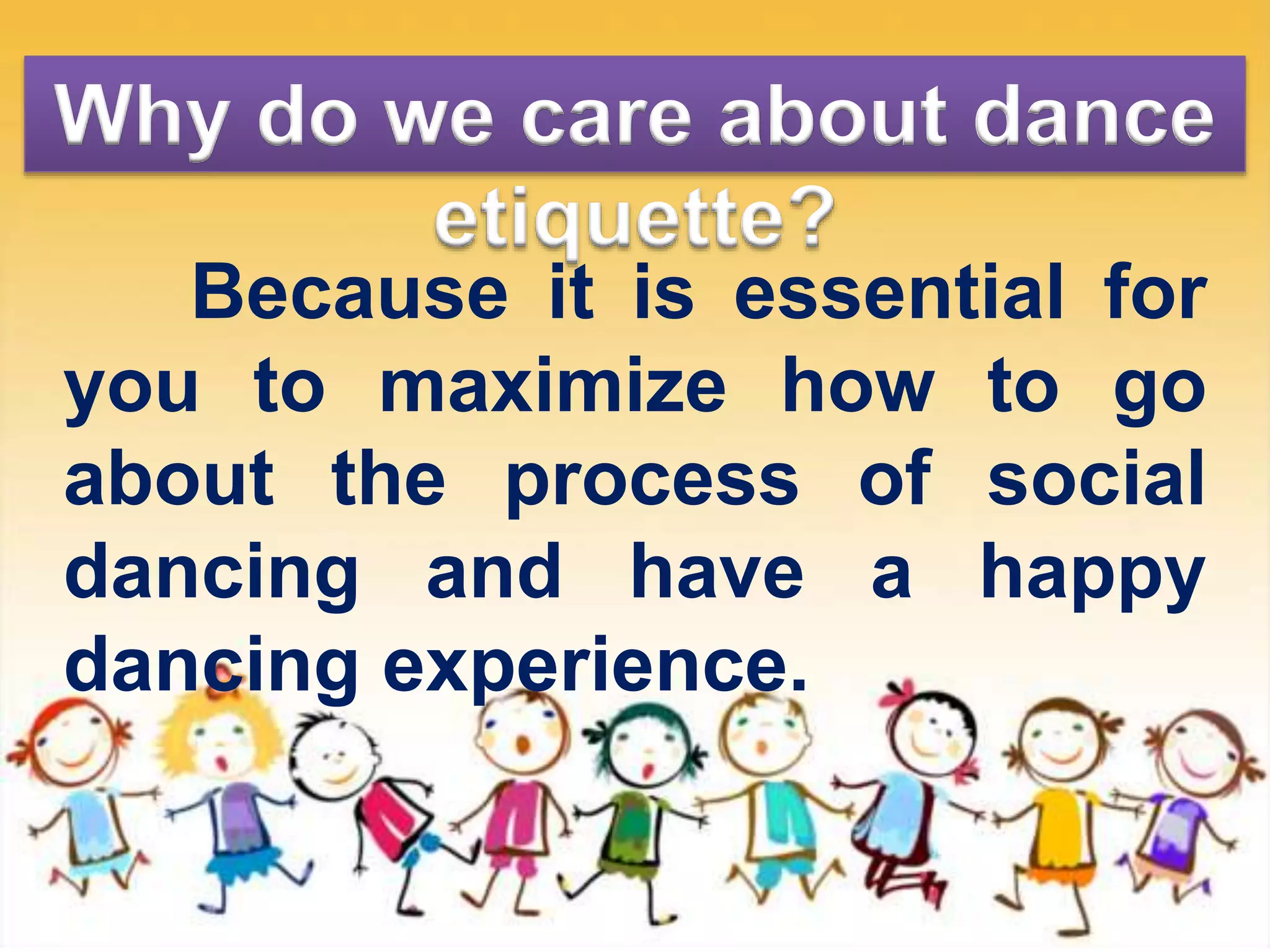 Why do we care about dance etiquette?

Because it is essential for you to maximize how to go about the process of social dancing and have a happy dancing experience.